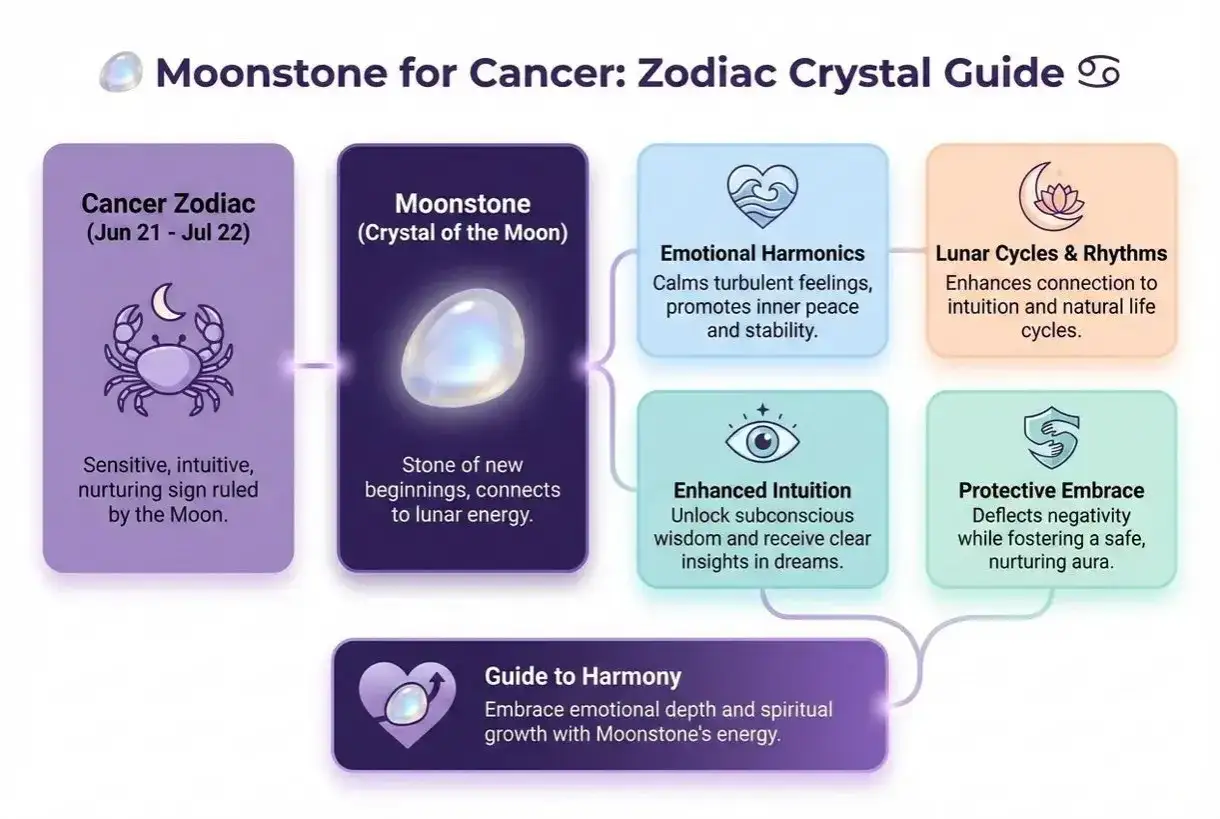 Moonstone for Cancer: Zodiac Crystal Guide ♋

Cancer Zodiac
(Jun 21 - Jul 22)

Sensitive, intuitive, nurturing sign ruled by the Moon.

Moonstone
(Crystal of the Moon)

Stone of new beginnings, connects to lunar energy.

Emotional Harmonics
Calms turbulent feelings, promotes inner peace and stability.

Lunar Cycles & Rhythms
Enhances connection to intuition and natural life cycles.

Enhanced Intuition
Unlock subconscious wisdom and receive clear insights in dreams.

Protective Embrace
Deflects negativity while fostering a safe, nurturing aura.

Guide to Harmony
Embrace emotional depth and spiritual growth with Moonstone's energy.